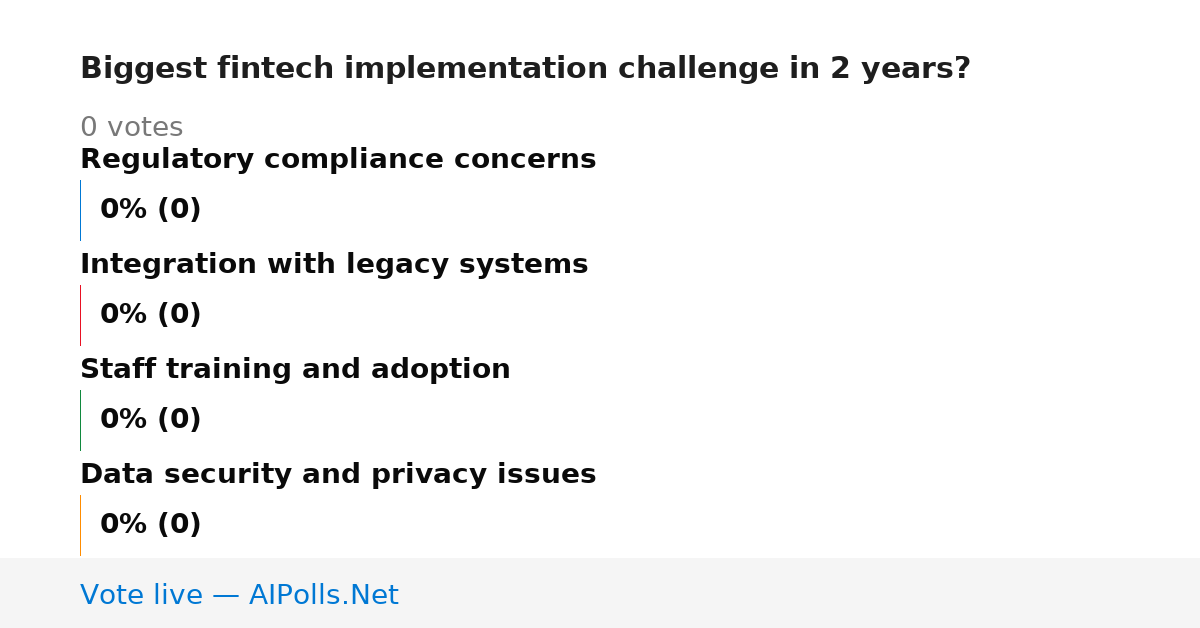 Biggest fintech implementation challenge in 2 years?

0 votes

Regulatory compliance concerns

0% (0)

Integration with legacy systems

0% (0)

Staff training and adoption

0% (0)

Data security and privacy issues

0% (0)

Vote live — AIPolls.Net